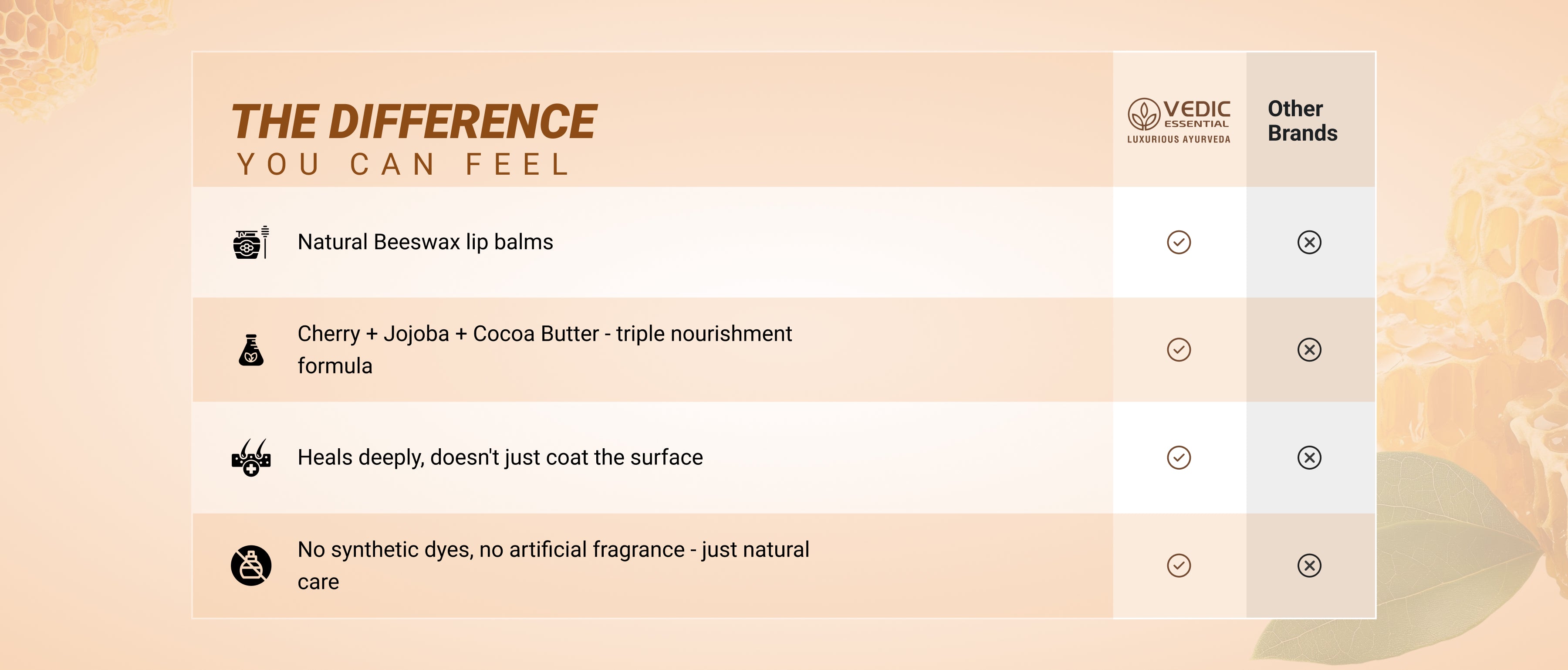 | THE DIFFERENCE YOU CAN FEEL | VEDIC ESSENTIAL LUXURIOUS AYURVEDA | Other Brands |
|---|---|---|
| Natural Beeswax lip balms | ✓ | ✗ |
| Cherry + Jojoba + Cocoa Butter - triple nourishment formula | ✓ | ✗ |
| Heals deeply, doesn't just coat the surface | ✓ | ✗ |
| No synthetic dyes, no artificial fragrance - just natural care | ✓ | ✗ |